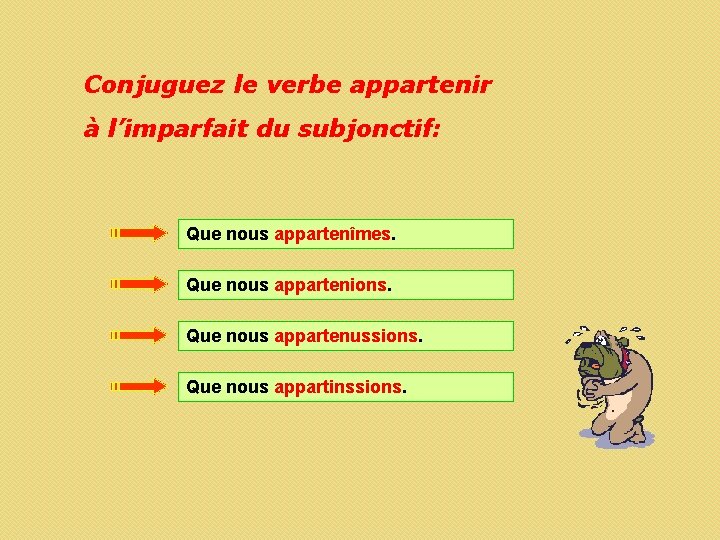 Conjuguez le verbe appartenir à l’imparfait du subjonctif:

Que nous appartenîmes.

Que nous appartenions.

Que nous appartenussions.

Que nous appartinssions.